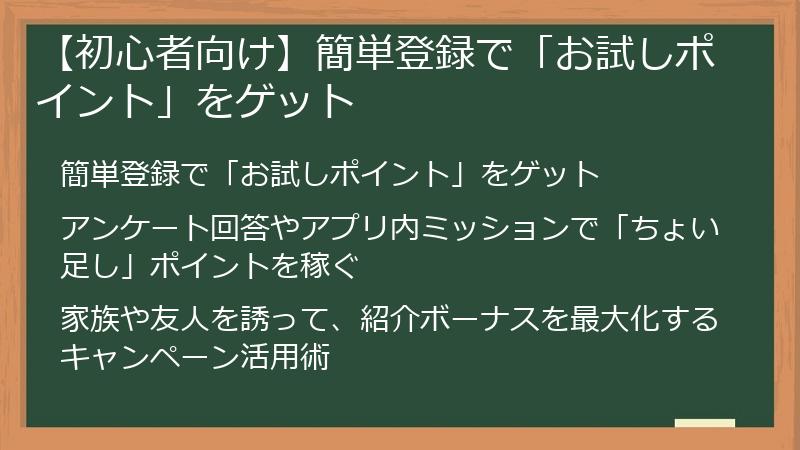 【初心者向け】簡単登録で「お試しポイント」をゲット

簡単登録で「お試しポイント」をゲット

アンケート回答やアプリ内ミッションで「ちょい足し」ポイントを稼ぐ

家族や友人を誘って、紹介ボーナスを最大化するキャンペーン活用術